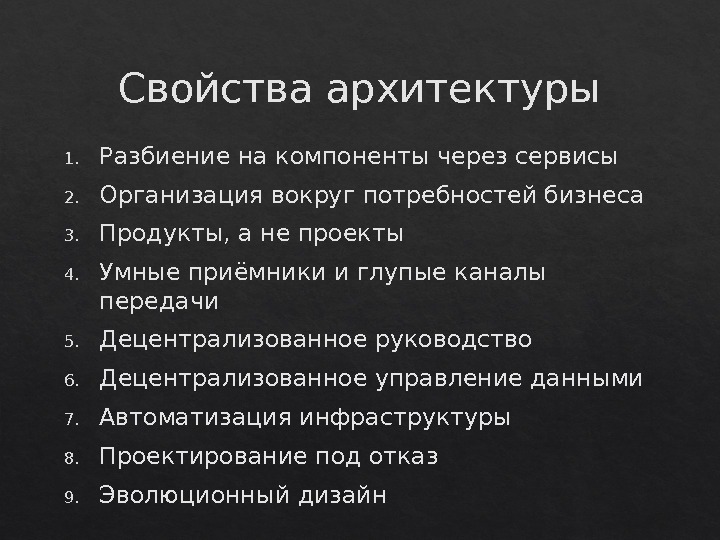 Свойства архитектуры

1. Разбиение на компоненты через сервисы
2. Организация вокруг потребностей бизнеса
3. Продукты, а не проекты
4. Умные приёмники и глупые каналы передачи
5. Децентрализованное руководство
6. Децентрализованное управление данными
7. Автоматизация инфраструктуры
8. Проектирование под отказ
9. Эволюционный дизайн